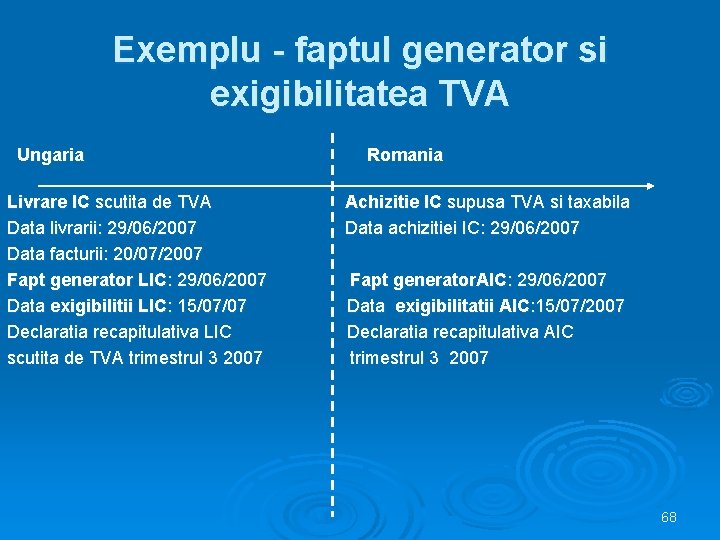 Exemplu - faptul generator si exigibilitatea TVA

Ungaria

Livrare IC scutita de TVA
Data livrarii: 29/06/2007
Data facturii: 20/07/2007
Fapt generator LIC: 29/06/2007
Data exigibilitii LIC: 15/07/07
Declaratia recapitulativa LIC scutita de TVA trimestrul 3 2007

Romania

Achizitie IC supusa TVA si taxabila
Data achizitiei IC: 29/06/2007
Fapt generatorAIC: 29/06/2007
Data exigibilitatii AIC:15/07/2007
Declaratia recapitulativa AIC trimestrul 3 2007

68